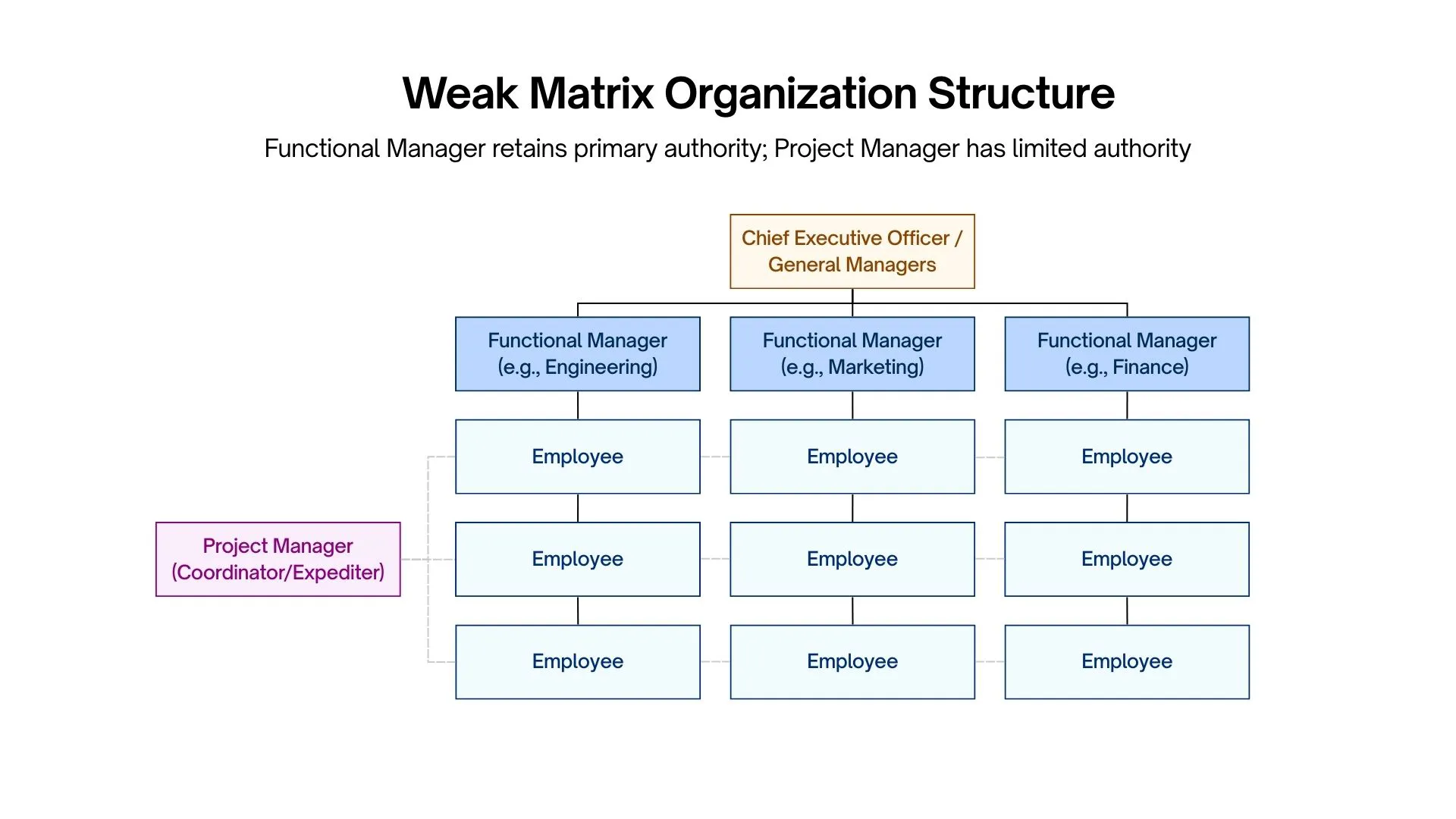 Weak Matrix Organization Structure

Functional Manager retains primary authority; Project Manager has limited authority

Chief Executive Officer / General Managers

Functional Manager (e.g., Engineering)

Functional Manager (e.g., Marketing)

Functional Manager (e.g., Finance)

Employee

Employee

Employee

Project Manager (Coordinator/Expediter)

Employee

Employee

Employee

Employee

Employee

Employee